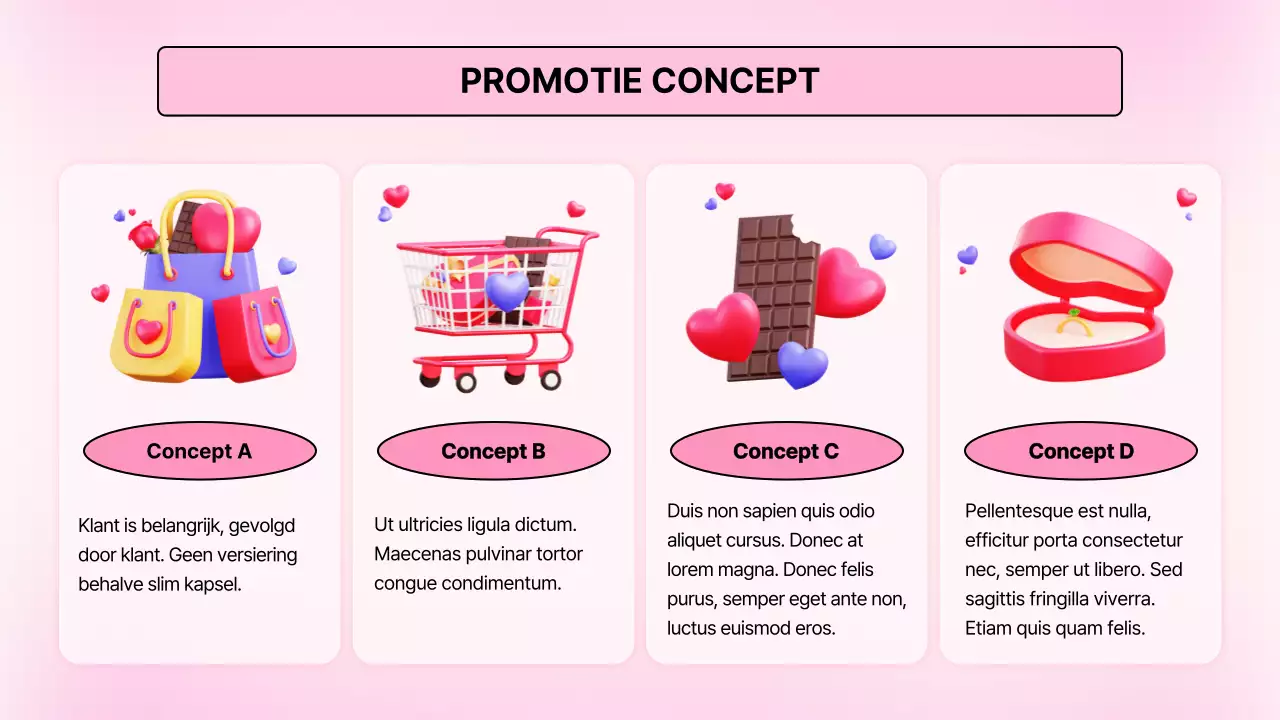 PROMOTIE CONCEPT

Concept A

Klant is belangrijk, gevolgd door klant. Geen versiering behalve slim kapsel.

Concept B

Ut ultricies ligula dictum. Maecenas pulvinar tortor congue condimentum.

Concept C

Duis non sapien quis odio aliquet cursus. Donec at lorem magna. Donec felis purus, semper eget ante non, luctus euismod eros.

Concept D

Pellentesque est nulla, efficitur porta consectetur nec, semper ut libero. Sed sagittis fringilla viverra. Etiam quis quam felis.